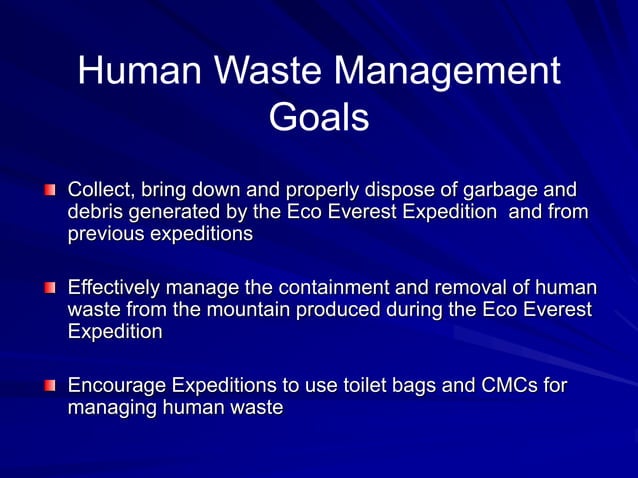 Human Waste Management Goals

Collect, bring down and properly dispose of garbage and debris generated by the Eco Everest Expedition and from previous expeditions

Effectively manage the containment and removal of human waste from the mountain produced during the Eco Everest Expedition

Encourage Expeditions to use toilet bags and CMCs for managing human waste